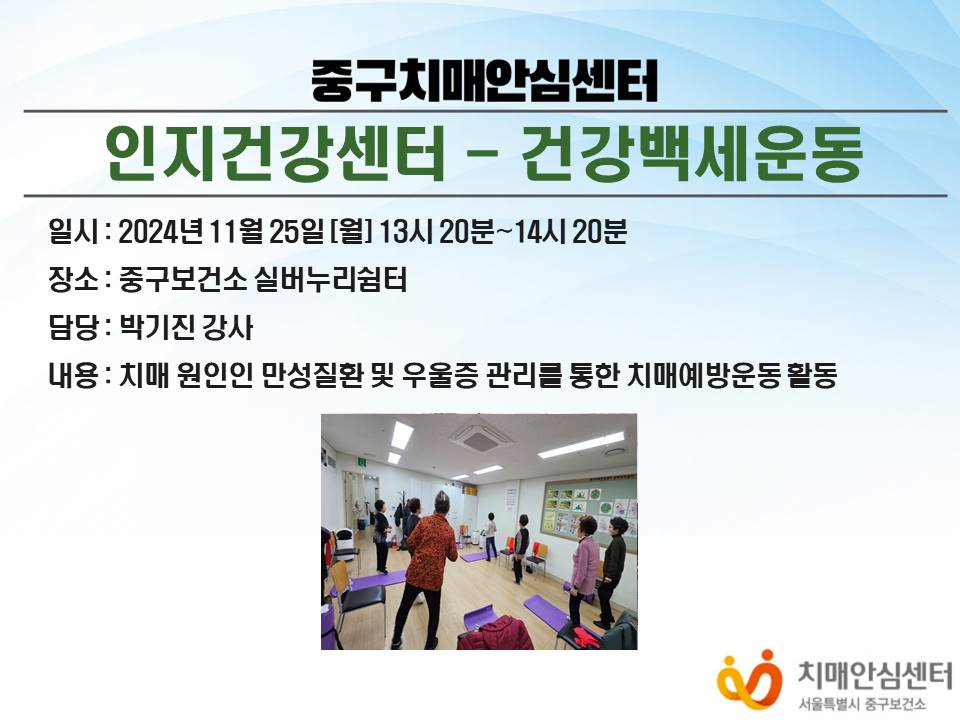 중구치매안심센터

인지건강센터 – 건강백세운동

일시 : 2024년 11월 25일 [월] 13시 20분~14시 20분

장소 : 중구보건소 실버누리쉼터

담당 : 박기진 강사

내용 : 치매 원인인 만성질환 및 우울증 관리를 통한 치매예방운동 활동

치매안심센터
서울특별시 중구보건소